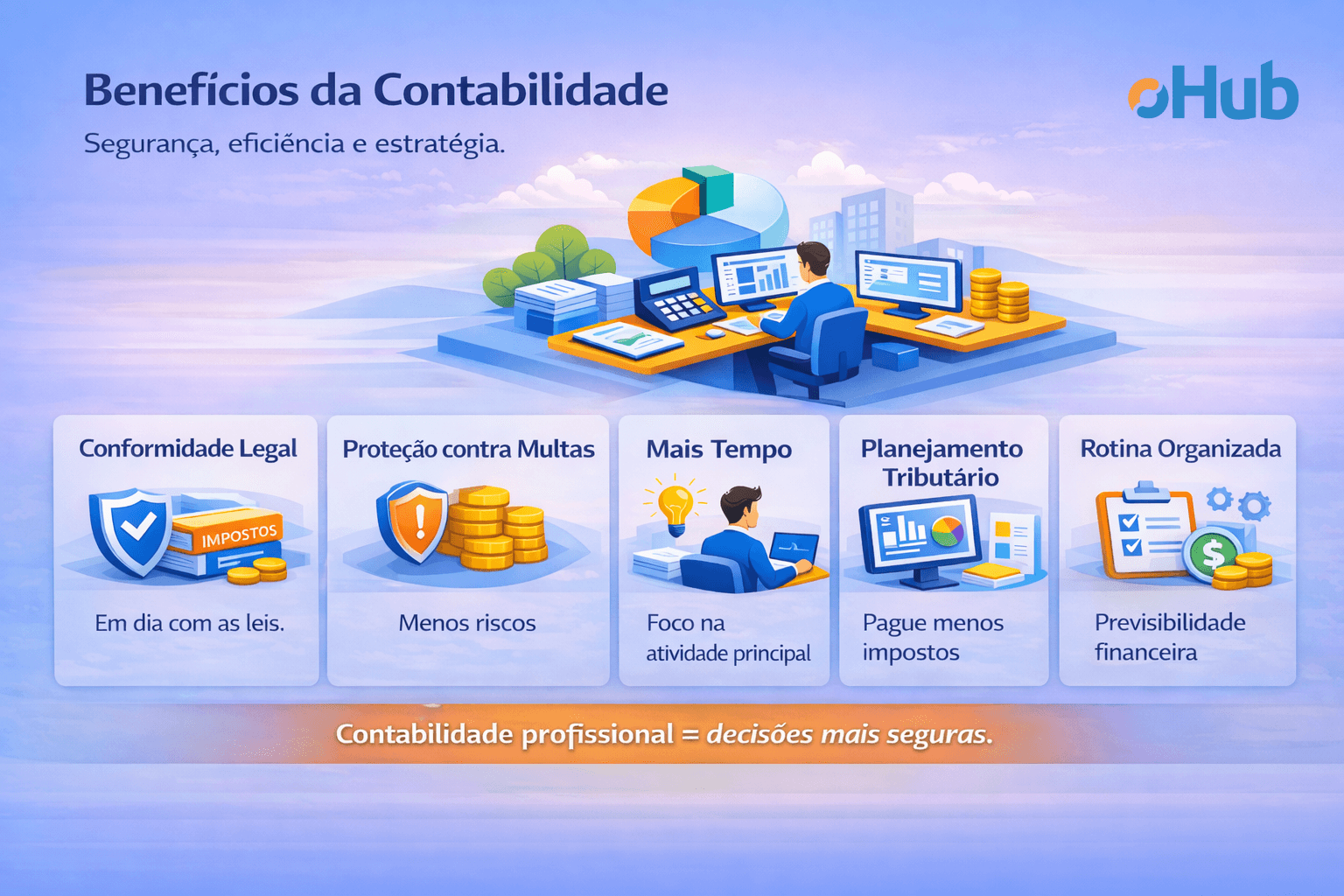 Benefícios da Contabilidade

Segurança, eficiência e estratégia.

oHub

Conformidade Legal

IMPOSTOS

Em dia com as leis.

Proteção contra Multas

Menos riscos

Mais Tempo

Foco na atividade principal

Planejamento Tributário

Pague menos impostos

Rotina Organizada

Previsibilidade financeira

Contabilidade profissional = decisões mais seguras.